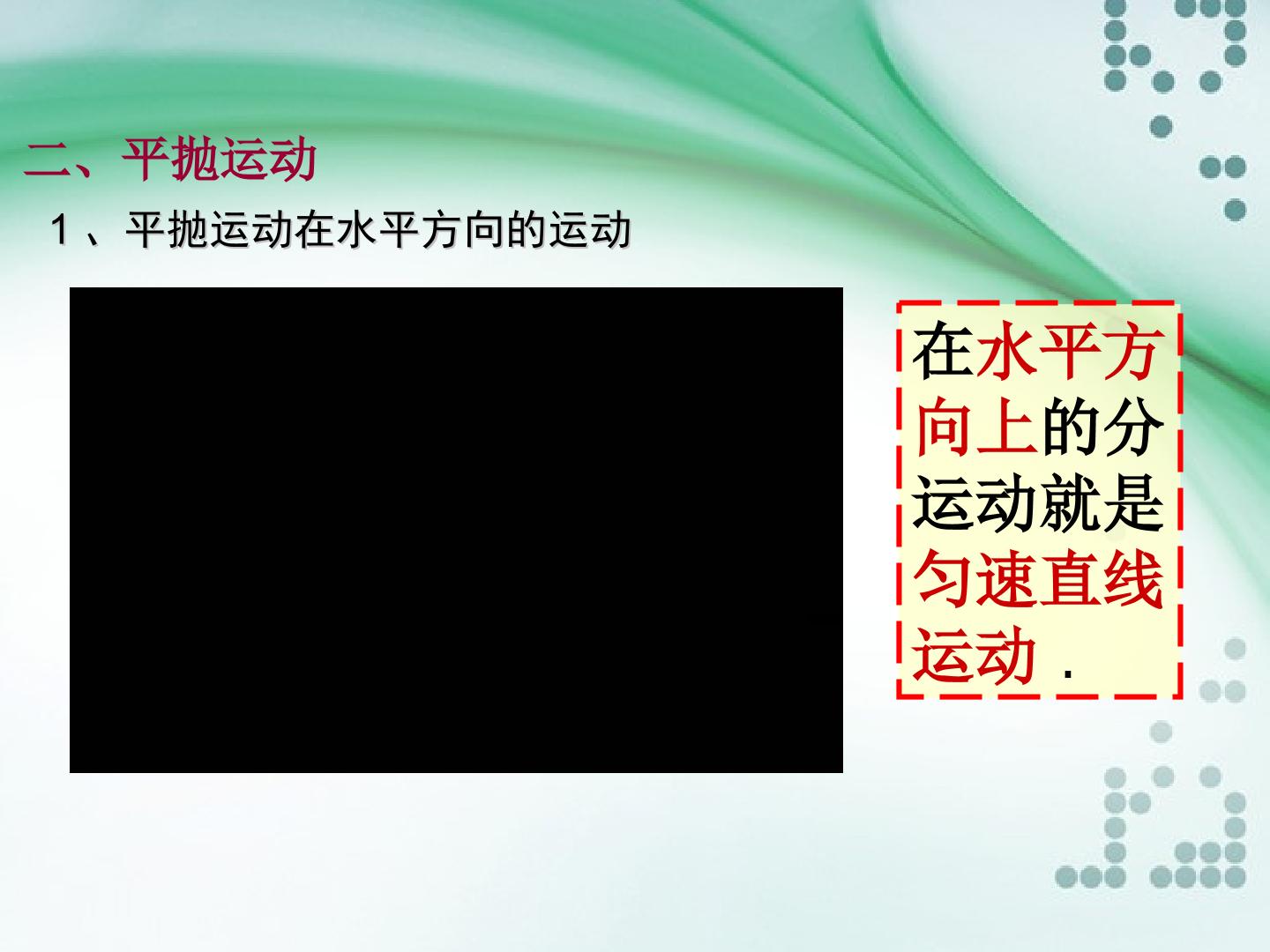 二、平抛运动

1、平抛运动在水平方向的运动

在水平方向上的分运动就是匀速直线运动.